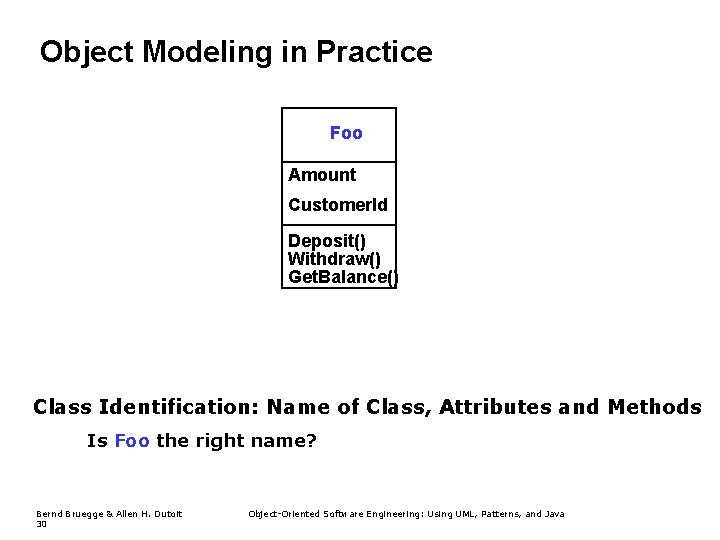 Object Modeling in Practice

Foo

Amount

CustomerId

Deposit()
Withdraw()
GetBalance()

Class Identification: Name of Class, Attributes and Methods

Is Foo the right name?

Bernd Bruegge & Allen H. Dutoit
30

Object-Oriented Software Engineering: Using UML, Patterns, and Java